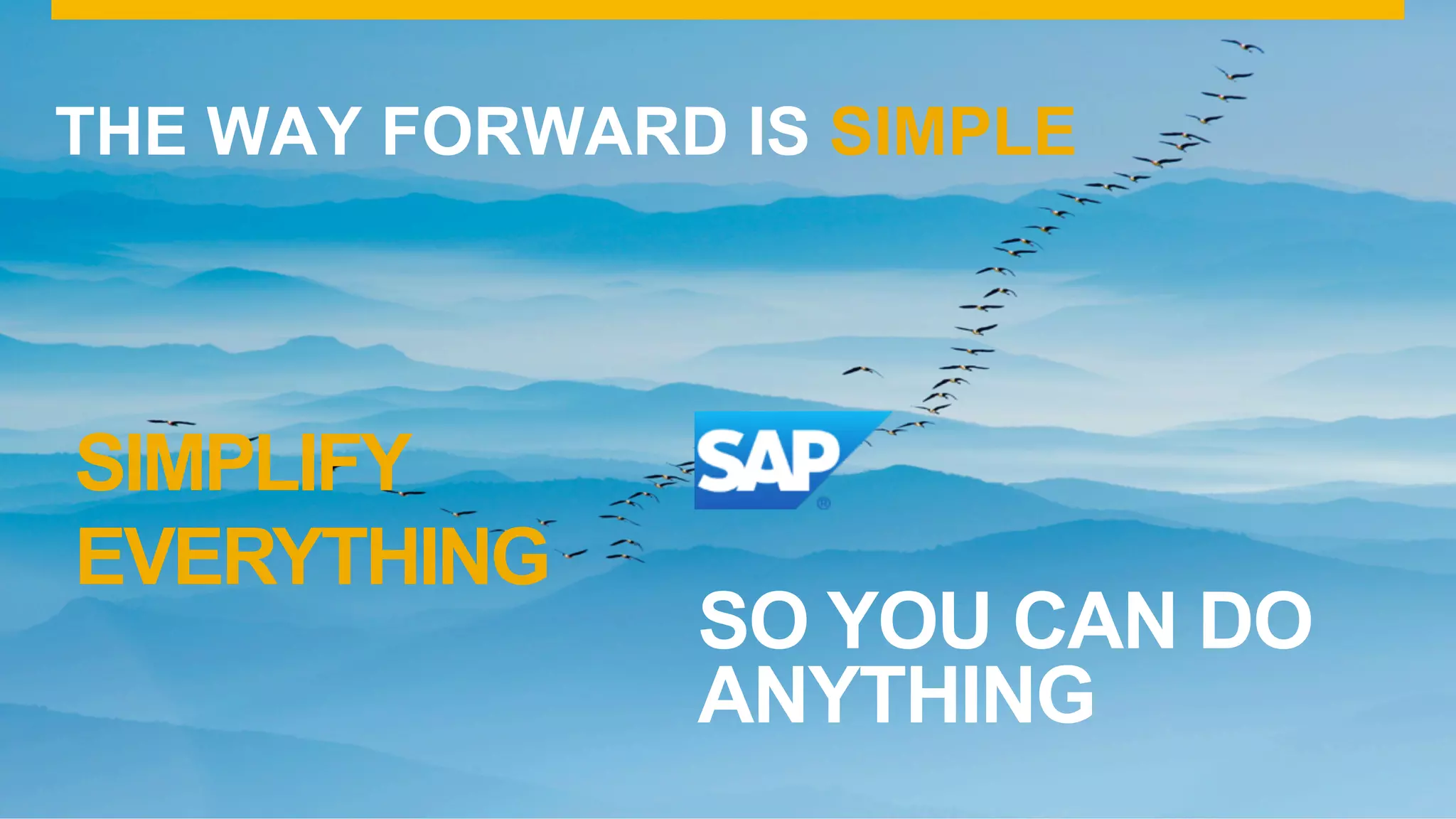 THE WAY FORWARD IS SIMPLE

SIMPLIFY EVERYTHING

SAP®

SO YOU CAN DO ANYTHING